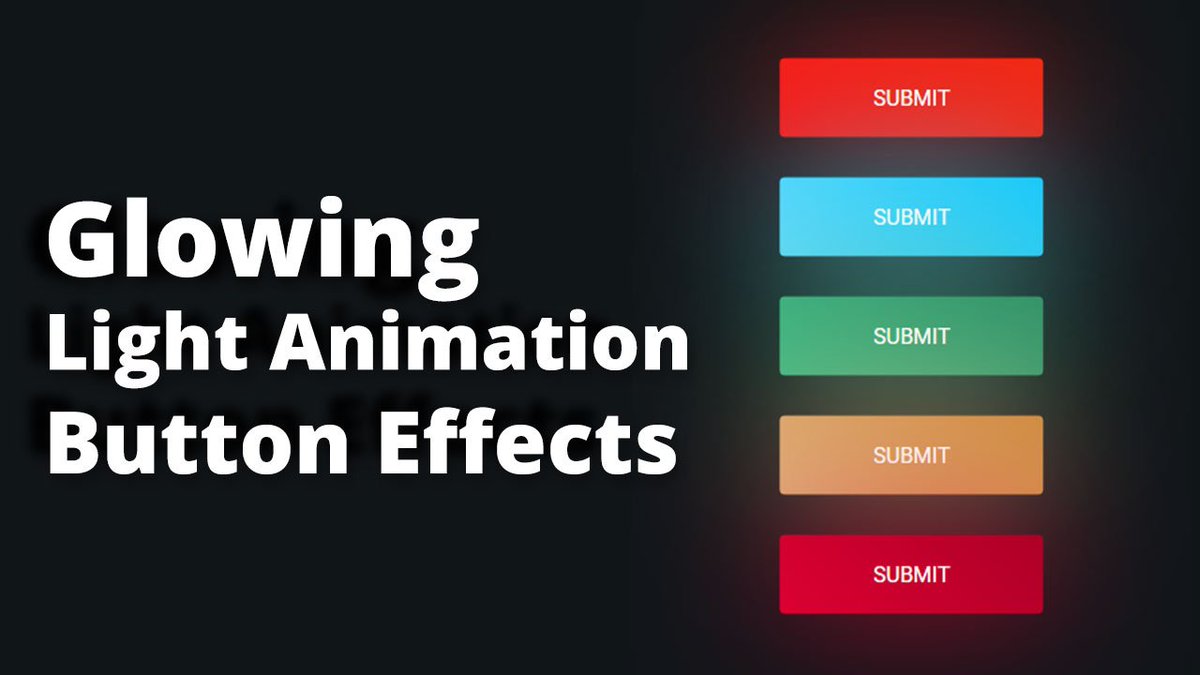 Glowing
Light Animation
Button Effects

SUBMIT

SUBMIT

SUBMIT

SUBMIT

SUBMIT